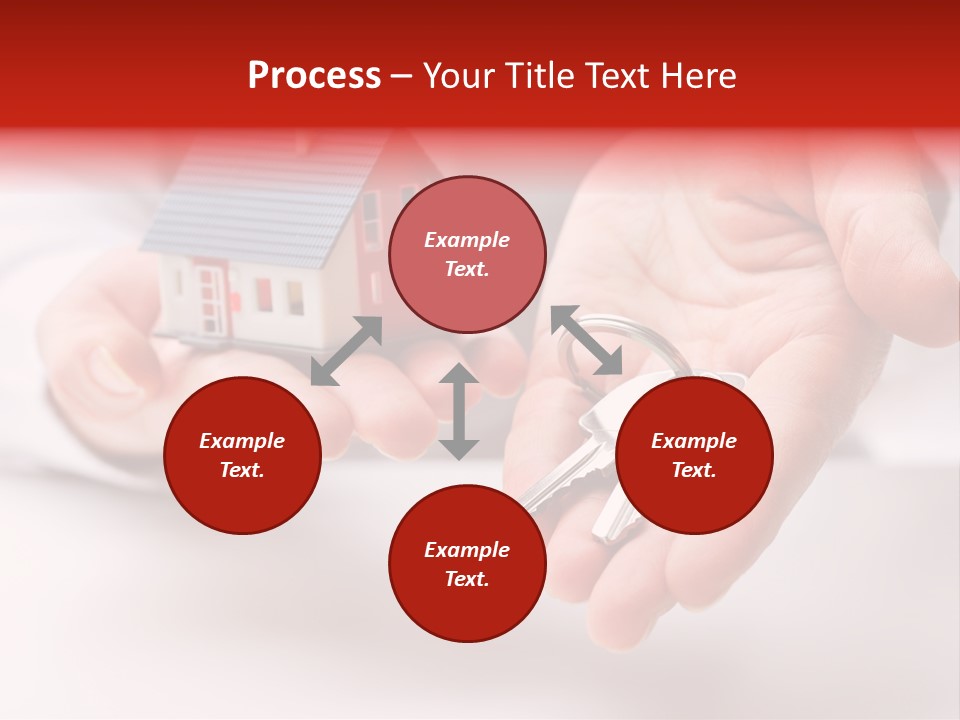 Process – Your Title Text Here

Example Text.

Example Text.

Example Text.

Example Text.